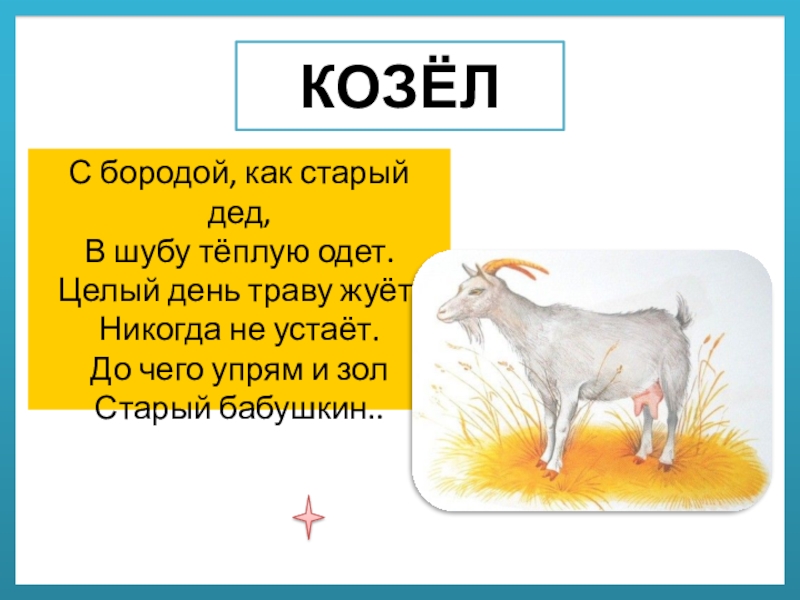 КОЗЁЛ

С бородой, как старый дед,
В шубу тёплую одет.
Целый день траву жуёт
Никогда не устаёт.
До чего упрям и зол
Старый бабушкин..